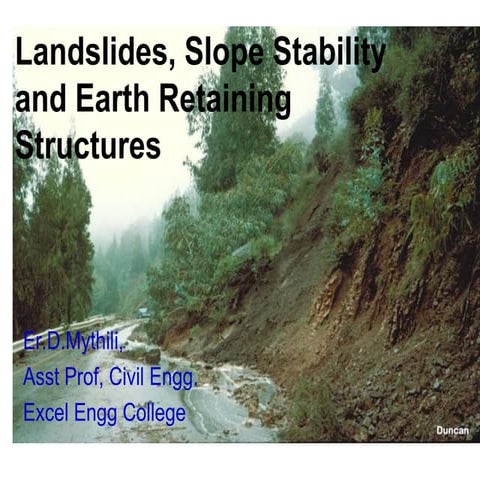 Landslides, Slope Stability and Earth Retaining Structures

Er.D.Mythili,
Asst Prof, Civil Engg.
Excel Engg College

Duncan